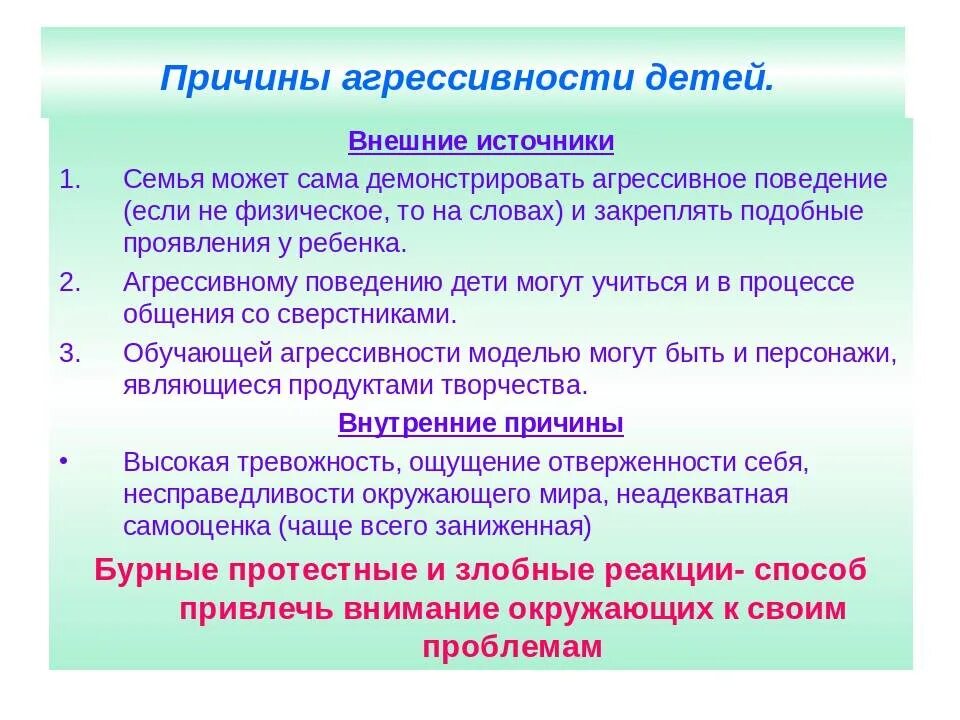 Причины агрессивности детей.

Внешние источники

1. Семья может сама демонстрировать агрессивное поведение (если не физическое, то на словах) и закреплять подобные проявления у ребенка.

2. Агрессивному поведению дети могут учиться и в процессе общения со сверстниками.

3. Обучающей агрессивности моделью могут быть и персонажи, являющиеся продуктами творчества.

Внутренние причины

• Высокая тревожность, ощущение отверженности себя, несправедливости окружающего мира, неадекватная самооценка (чаще всего заниженная)

Бурные протестные и злобные реакции- способ привлечь внимание окружающих к своим проблемам